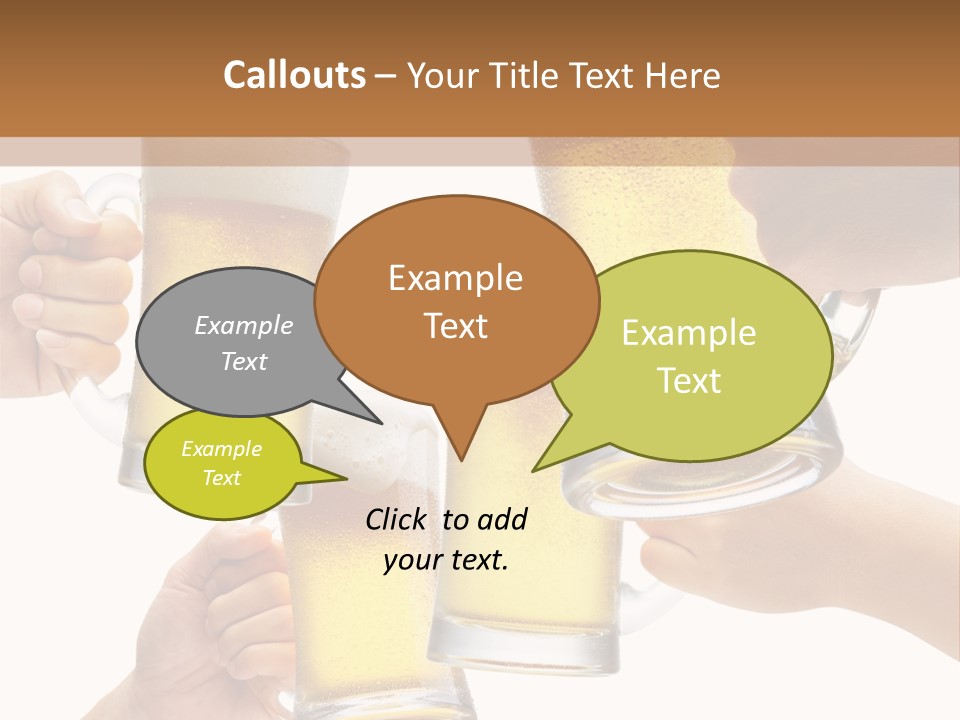 Callouts – Your Title Text Here

Example Text

Example Text

Example Text

Example Text

Click to add your text.